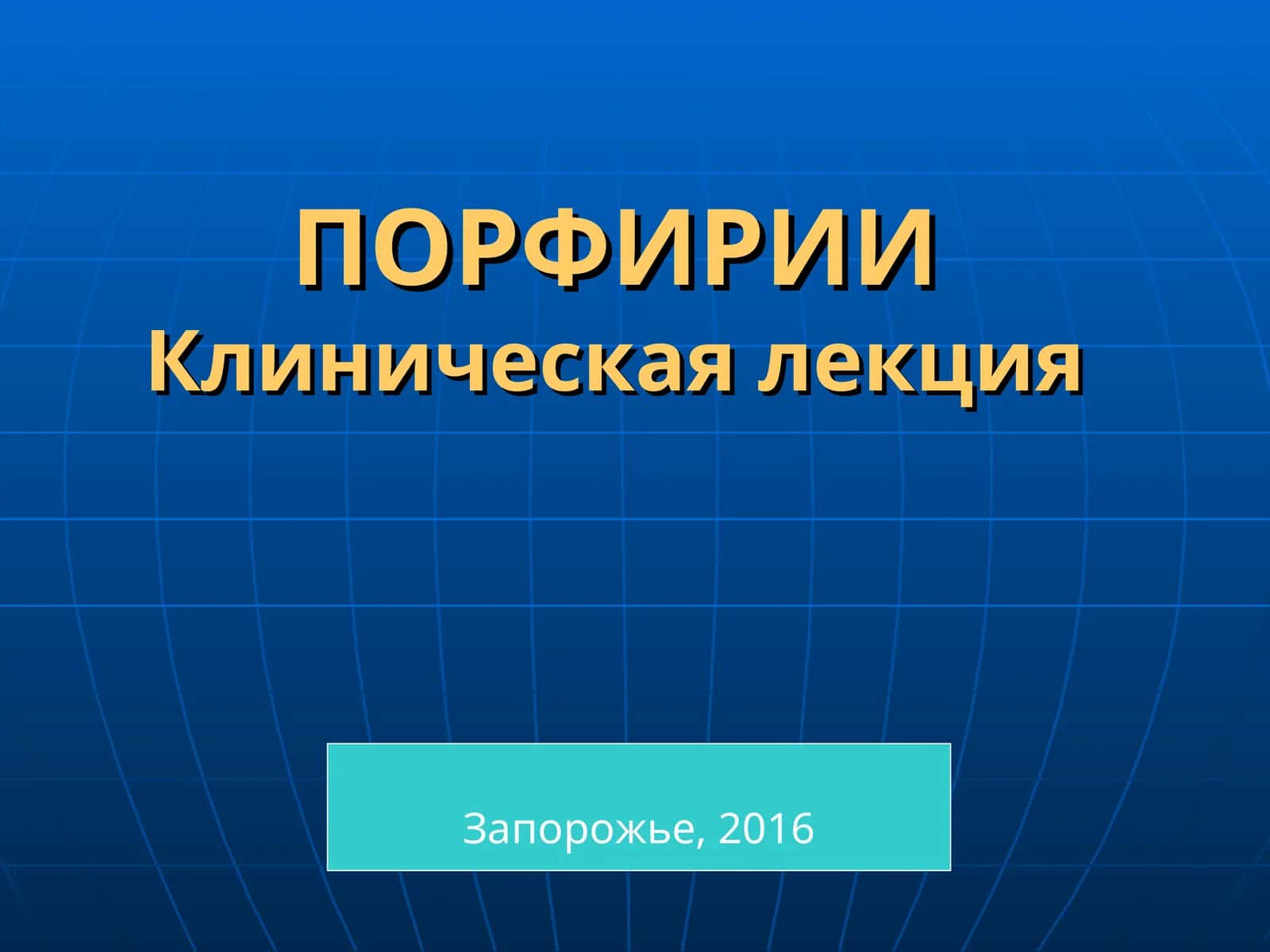 ПОРФИРИИ
Клиническая лекция

Запорожье, 2016